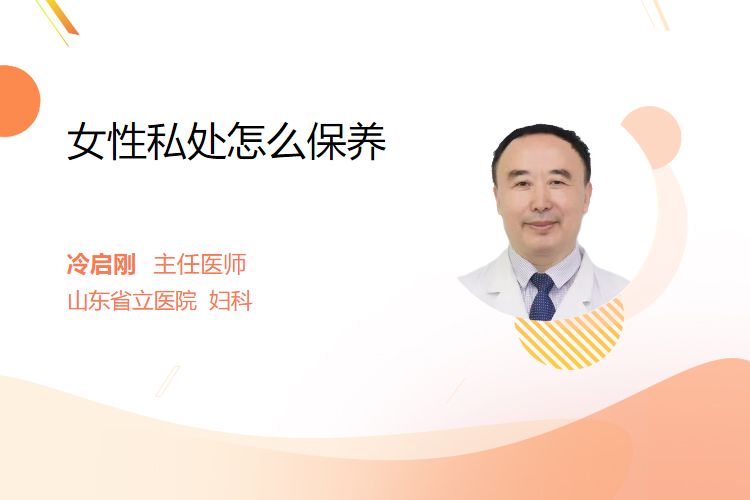 女性私处怎么保养

冷启刚 主任医师
山东省立医院 妇科